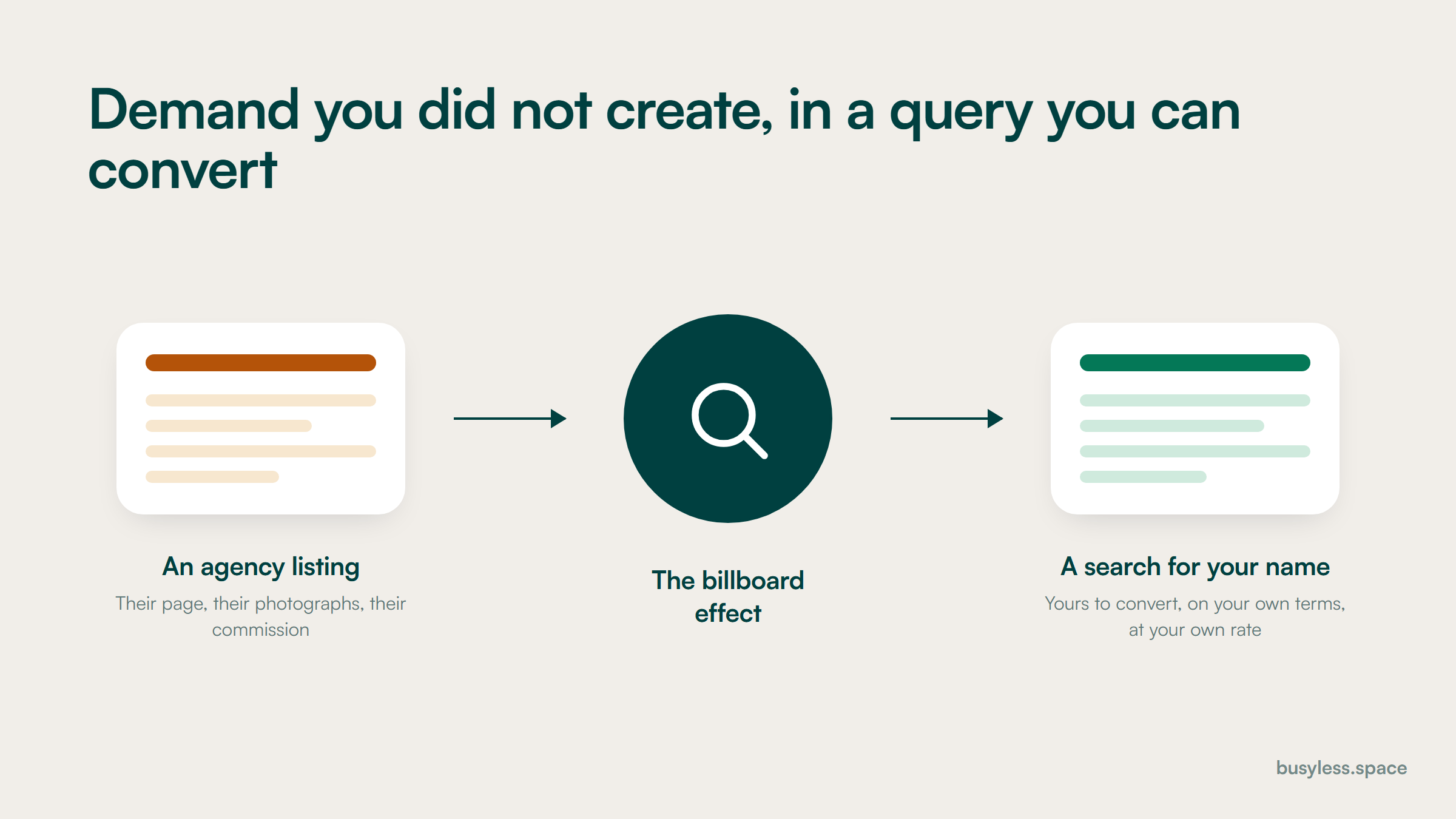 Demand you did not create, in a query you can convert

An agency listing

Their page, their photographs, their commission

The billboard effect

A search for your name

Yours to convert, on your own terms, at your own rate

busyless.space